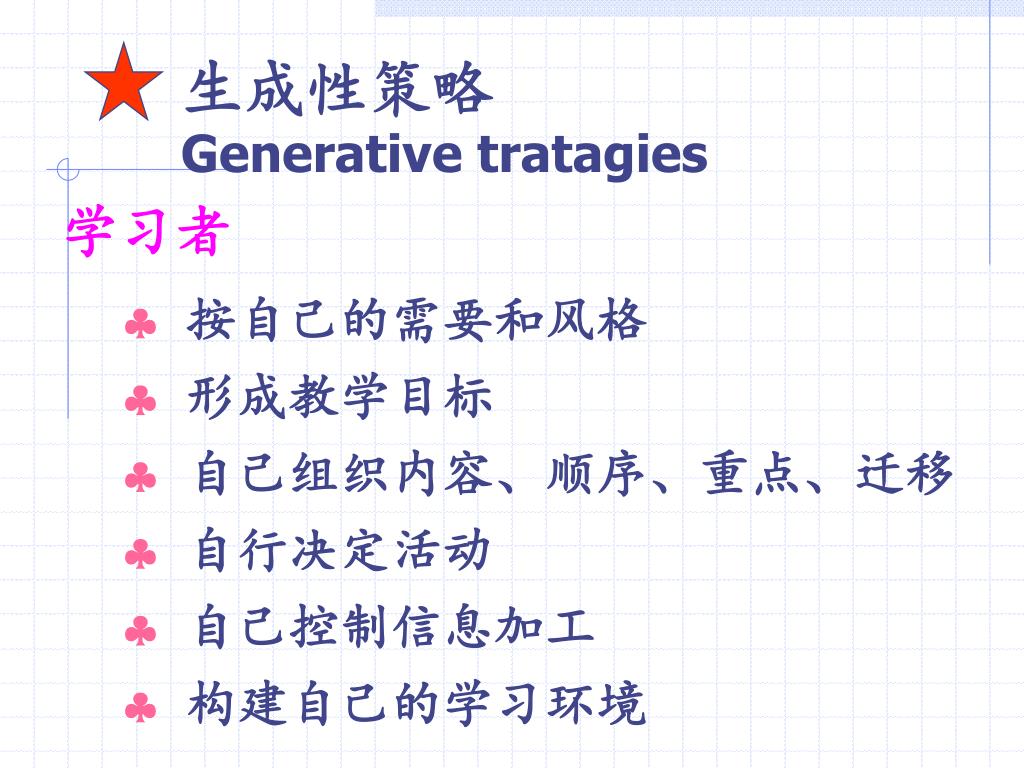 生成性策略
Generative tratagies

学习者

♣ 按自己的需要和风格
♣ 形成教学目标
♣ 自己组织内容、顺序、重点、迁移
♣ 自行决定活动
♣ 自己控制信息加工
♣ 构建自己的学习环境